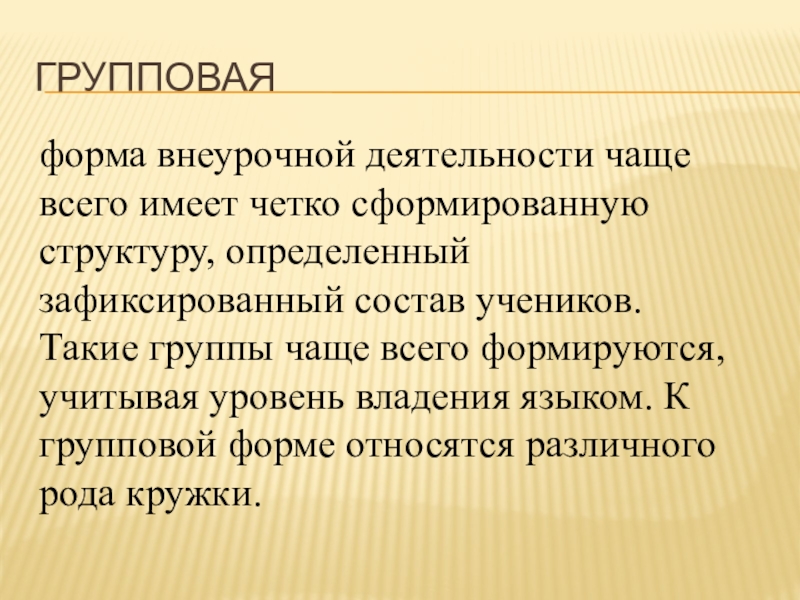 ГРУППОВАЯ

форма внеурочной деятельности чаще всего имеет четко сформированную структуру, определенный зафиксированный состав учеников. Такие группы чаще всего формируются, учитывая уровень владения языком. К групповой форме относятся различного рода кружки.